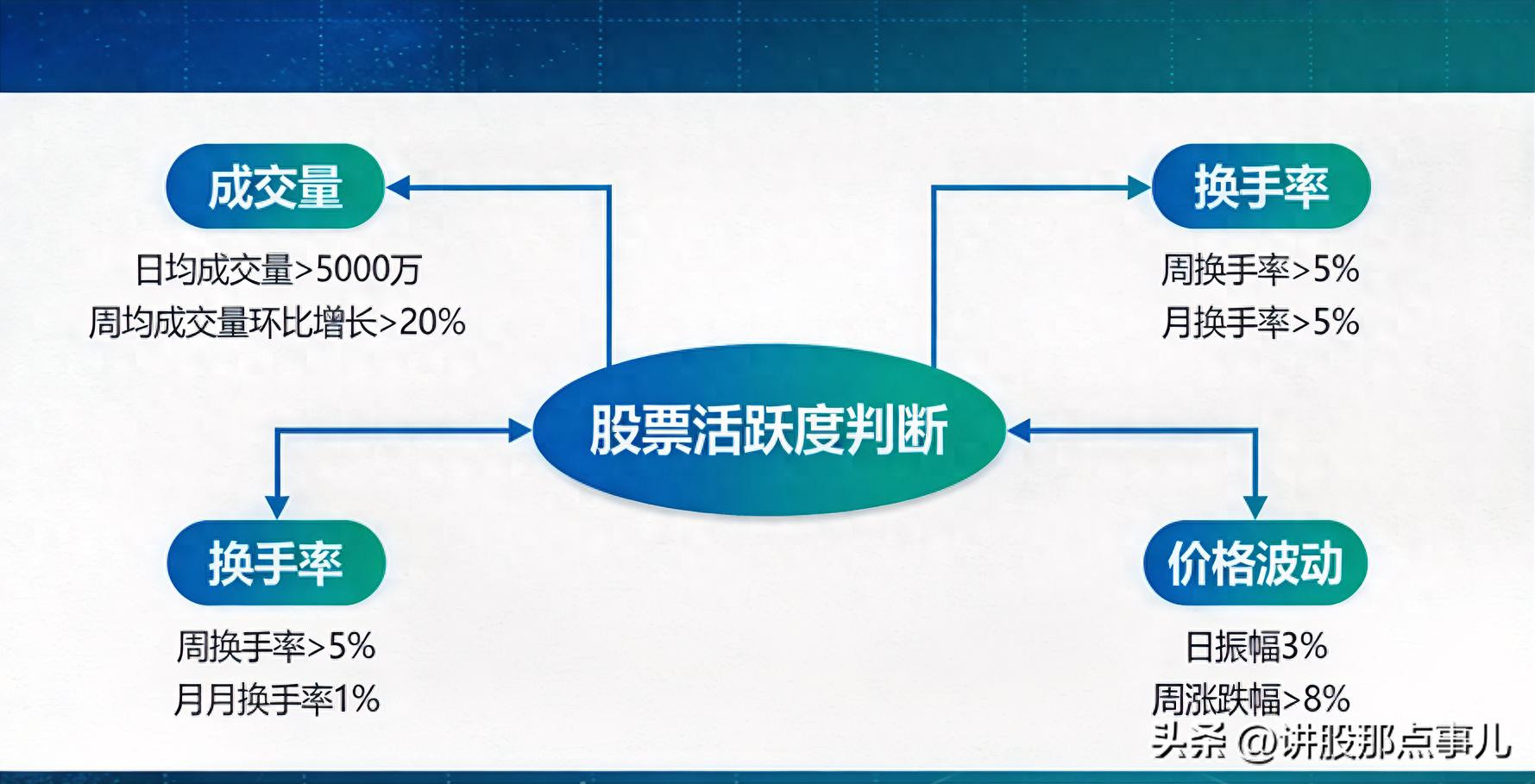 成交量

日均成交量>5000万
周均成交量环比增长>20%

换手率

周换手率>5%
月换手率>5%

股票活跃度判断

换手率

周换手率>5%
月月换手率1%

价格波动

日振幅3%
周涨跌幅>8%

头条 @讲股那点事儿